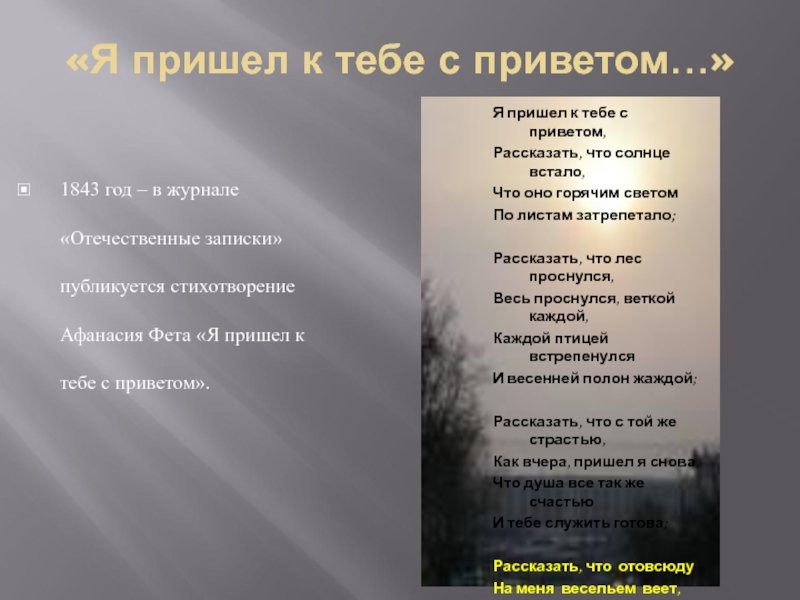 «Я пришел к тебе с приветом…»

1843 год – в журнале «Отечественные записки» публикуется стихотворение Афанасия Фета «Я пришел к тебе с приветом».

Я пришел к тебе с приветом,
Рассказать, что солнце встало,
Что оно горячим светом
По листам затрепетало;

Рассказать, что лес проснулся,
Весь проснулся, веткой каждой,
Каждой птицей встрепенулся
И весенней полон жаждой;

Рассказать, что с той же страстью,
Как вчера, пришел я снова,
Что душа все так же счастью
И тебе служить готова;

Рассказать, что отовсюду
На меня весельем веет,